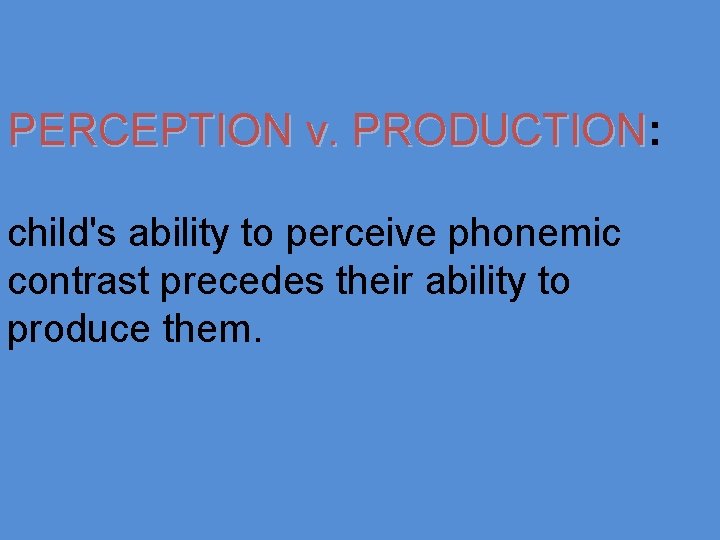 PERCEPTION v. PRODUCTION:

child's ability to perceive phonemic contrast precedes their ability to produce them.